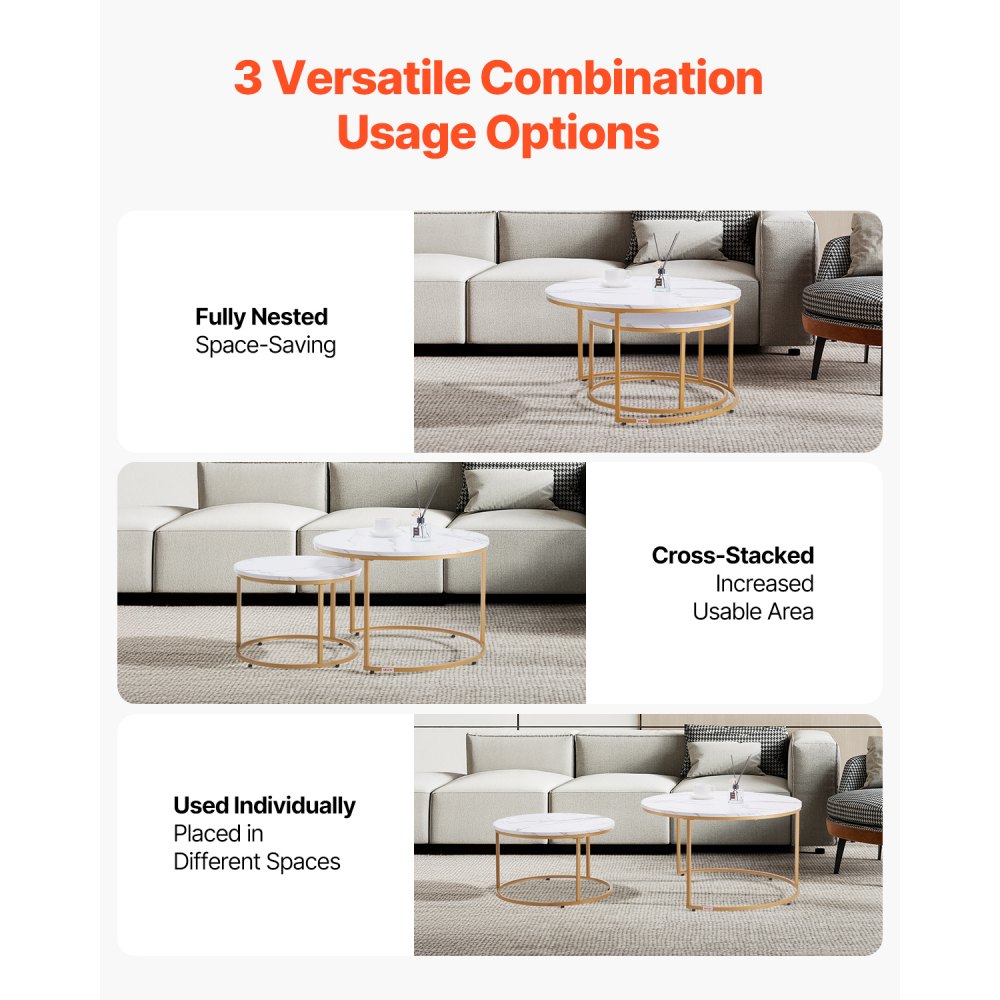 3 Versatile Combination Usage Options

Fully Nested
Space-Saving

Cross-Stacked
Increased
Usable Area

Used Individually
Placed in
Different Spaces